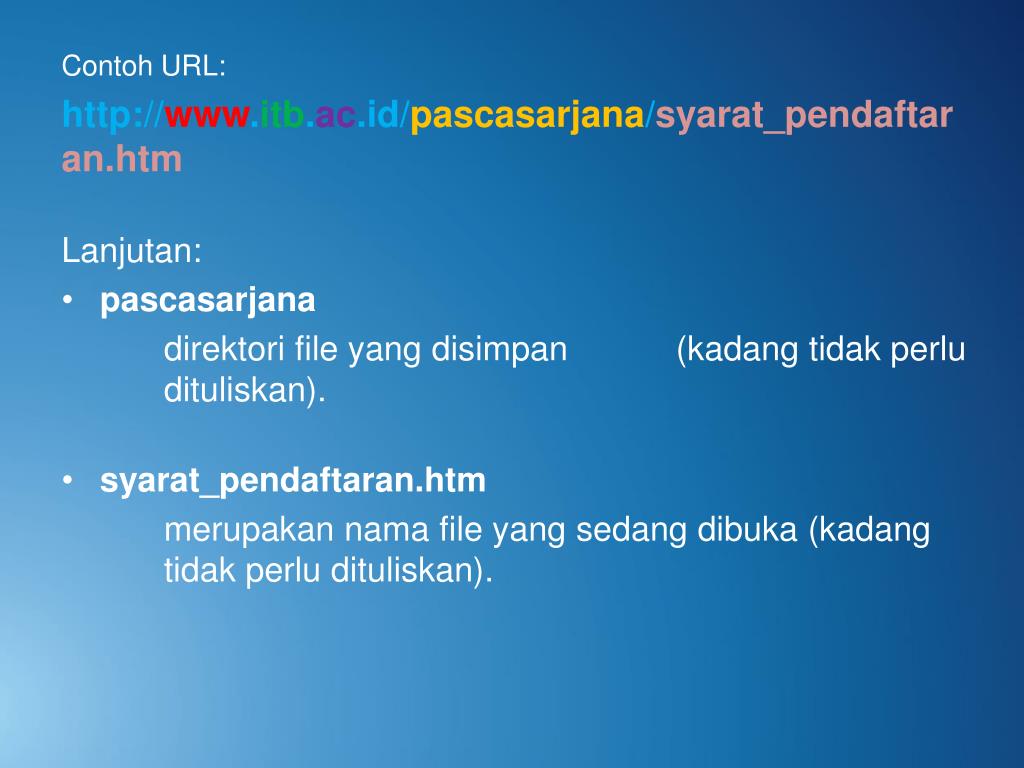 Contoh URL:

http://www.itb.ac.id/pascasarjana/syarat_pendaftaran.htm

Lanjutan:

• pascasarjana

direktori file yang disimpan (kadang tidak perlu dituliskan).

• syarat_pendaftaran.htm

merupakan nama file yang sedang dibuka (kadang tidak perlu dituliskan).